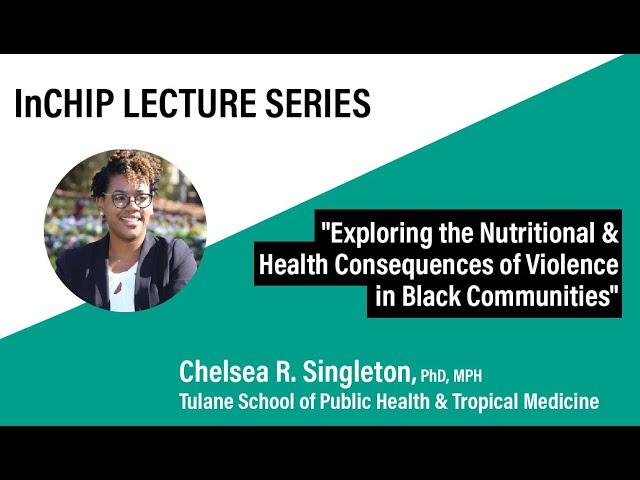 InCHIP LECTURE SERIES

"Exploring the Nutritional & Health Consequences of Violence in Black Communities"

Chelsea R. Singleton, PhD, MPH
Tulane School of Public Health & Tropical Medicine